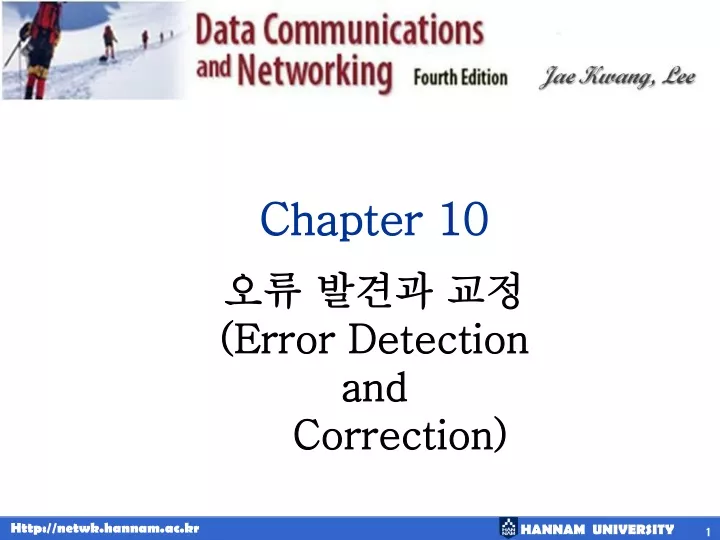 Data Communications and Networking Fourth Edition

Jae Kwang, Lee

Chapter 10

오류 발견과 교정
(Error Detection and Correction)

Http://netwk.hannam.ac.kr

HANNAM UNIVERSITY

1